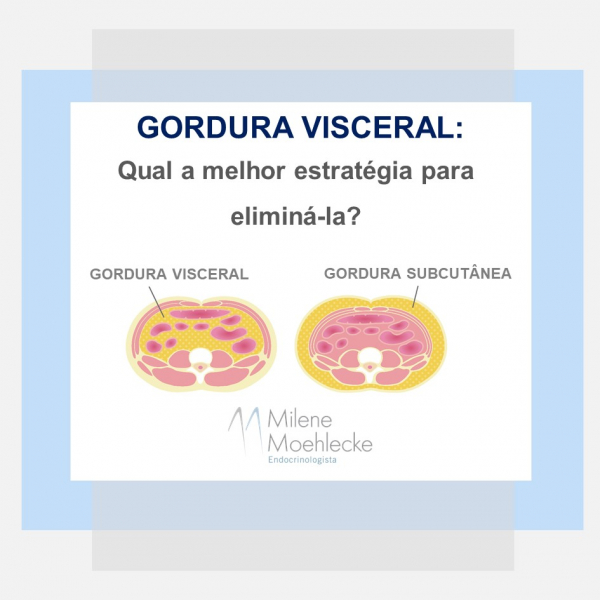 GORDURA VISCERAL:
Qual a melhor estratégia para eliminá-la?

GORDURA VISCERAL

GORDURA SUBCUTÂNEA

Milene Moehlecke
Endocrinologista